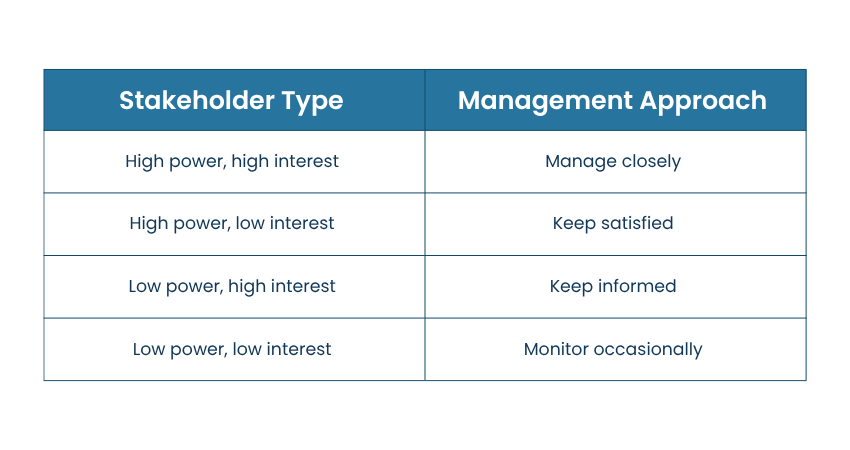 | Stakeholder Type | Management Approach |
|---|---|
| High power, high interest | Manage closely |
| High power, low interest | Keep satisfied |
| Low power, high interest | Keep informed |
| Low power, low interest | Monitor occasionally |